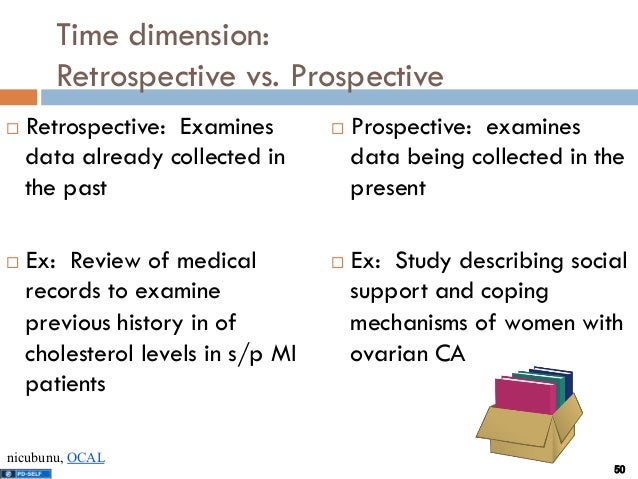 Time dimension:
Retrospective vs. Prospective

□ Retrospective: Examines data already collected in the past

□ Ex: Review of medical records to examine previous history in of cholesterol levels in s/p MI patients

□ Prospective: examines data being collected in the present

□ Ex: Study describing social support and coping mechanisms of women with ovarian CA

nicubunu, OCAL

PD-SELF

50